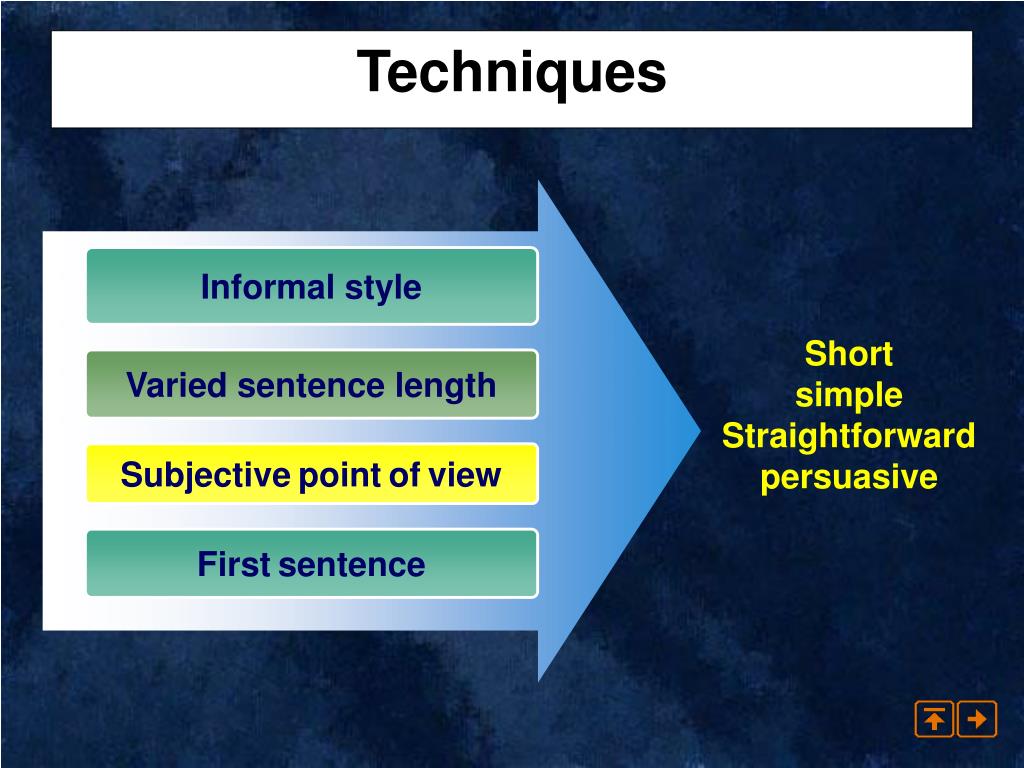 Techniques

Informal style

Varied sentence length

Subjective point of view

First sentence

Short
simple
Straightforward
persuasive